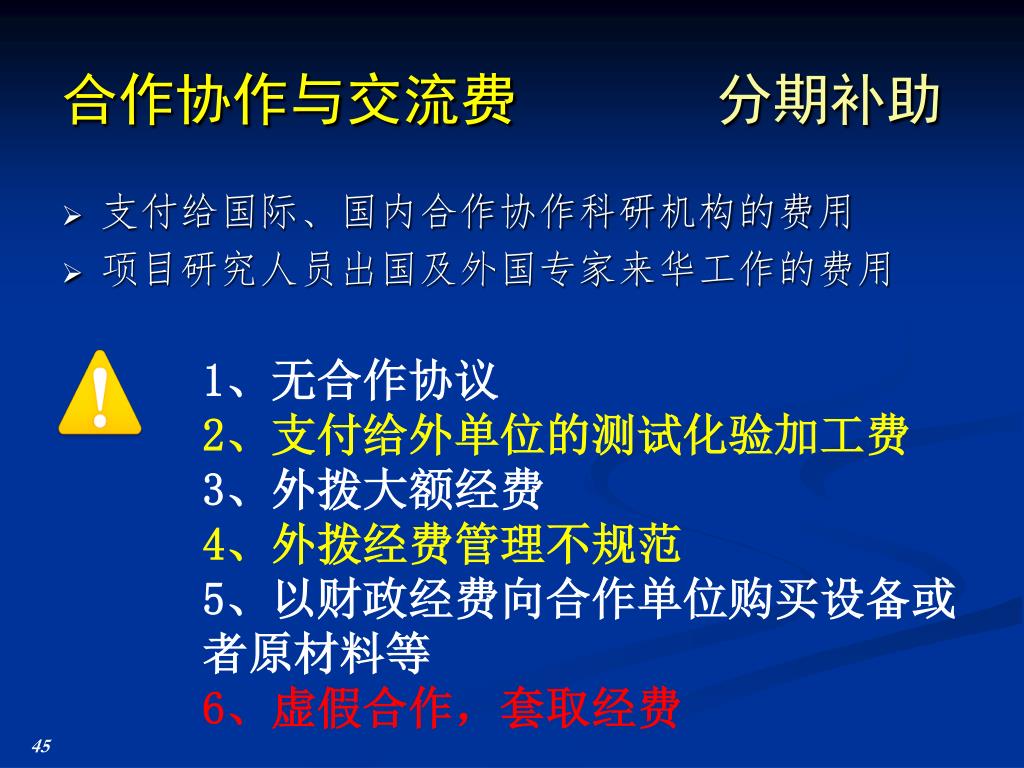 合作协作与交流费　　　分期补助

➢ 支付给国际、国内合作协作科研机构的费用
➢ 项目研究人员出国及外国专家来华工作的费用

!

1、无合作协议
2、支付给外单位的测试化验加工费
3、外拨大额经费
4、外拨经费管理不规范
5、以财政经费向合作单位购买设备或者原材料等
6、虚假合作，套取经费

45